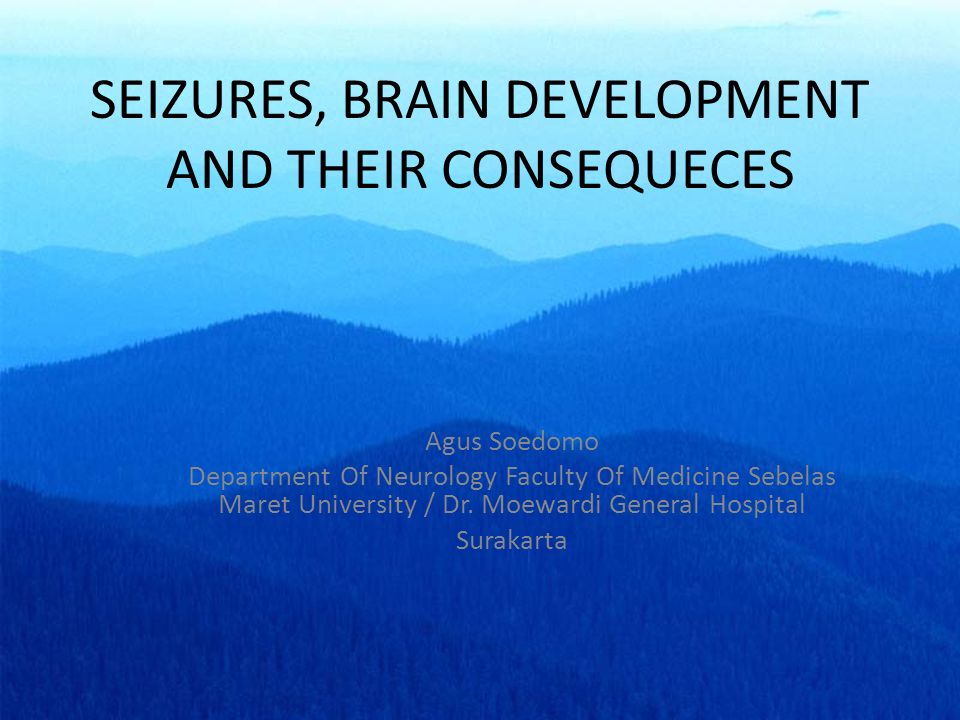 SEIZURES, BRAIN DEVELOPMENT AND THEIR CONSEQUECES

Agus Soedomo
Department Of Neurology Faculty Of Medicine Sebelas Maret University / Dr. Moewardi General Hospital
Surakarta